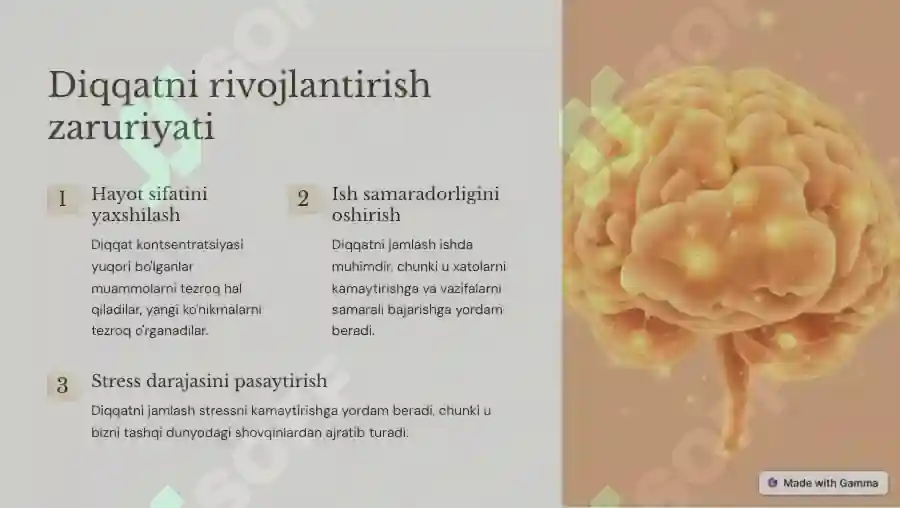 Diqqatni rivojlantirish zaruriyati

1 Hayot sifatini yaxshilash

Diqqat kontsentratsiyasi yuqori bo'lganlar muammolarni tezroq hal qiladilar, yangi ko'nikmalarni tezroq o'rganadilar.

2 Ish samaradorligini oshirish

Diqqatni jamlash ishda muhimdir, chunki u xatolarni kamaytirishga va vazifalarni samarali bajarishga yordam beradi.

3 Stress darajasini pasaytirish

Diqqatni jamlash stressni kamaytirishga yordam beradi, chunki u bizni tashqi dunyodagi shovqinlardan ajratib turadi.

Made with Gamma